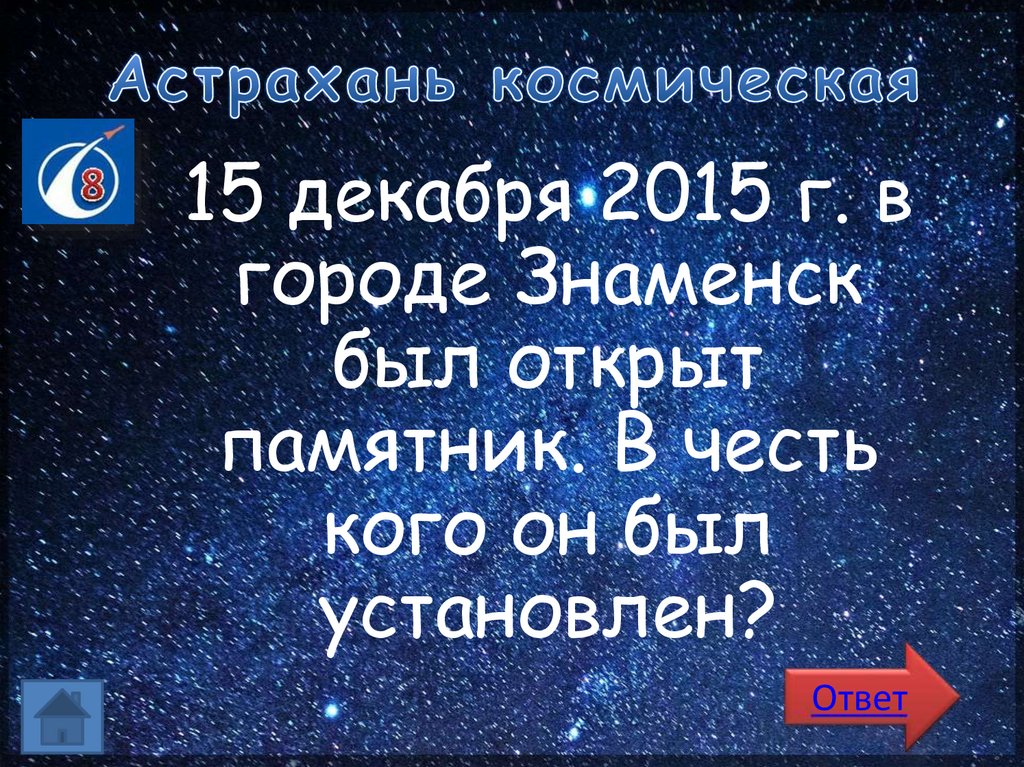 Астрахань космическая

8

15 декабря 2015 г. в городе Знаменск был открыт памятник. В честь кого он был установлен?

Ответ